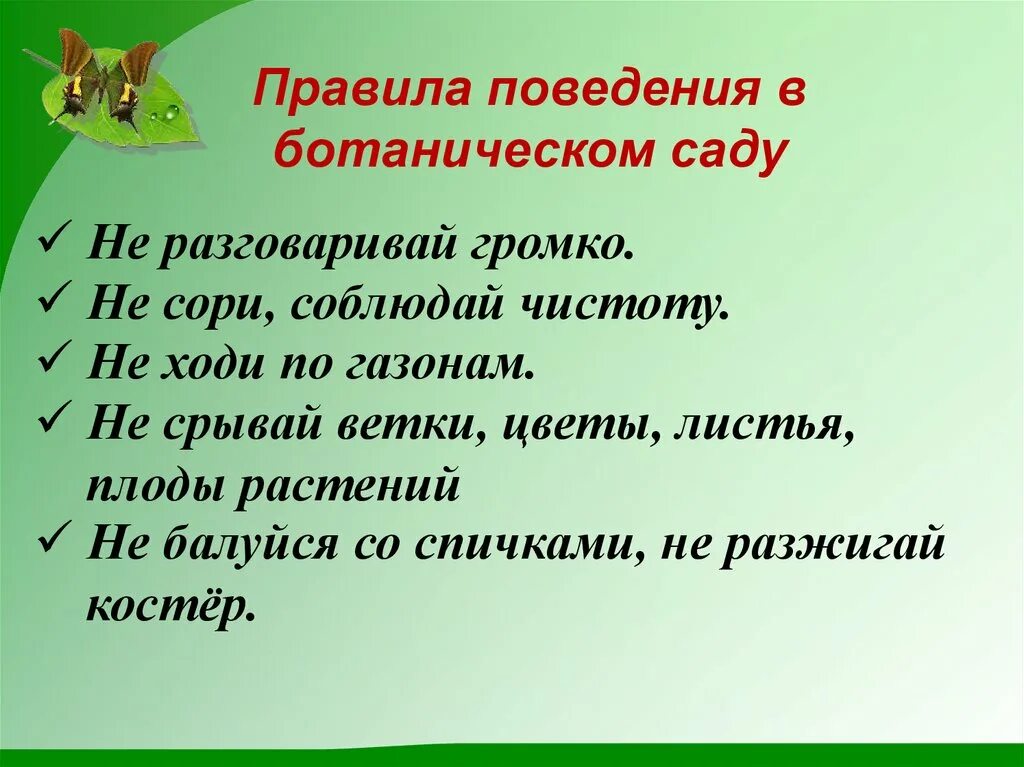 Правила поведения в ботаническом саду

✓ Не разговаривай громко.
✓ Не сори, соблюдай чистоту.
✓ Не ходи по газонам.
✓ Не срывай ветки, цветы, листья, плоды растений
✓ Не балуйся со спичками, не разжигай костёр.